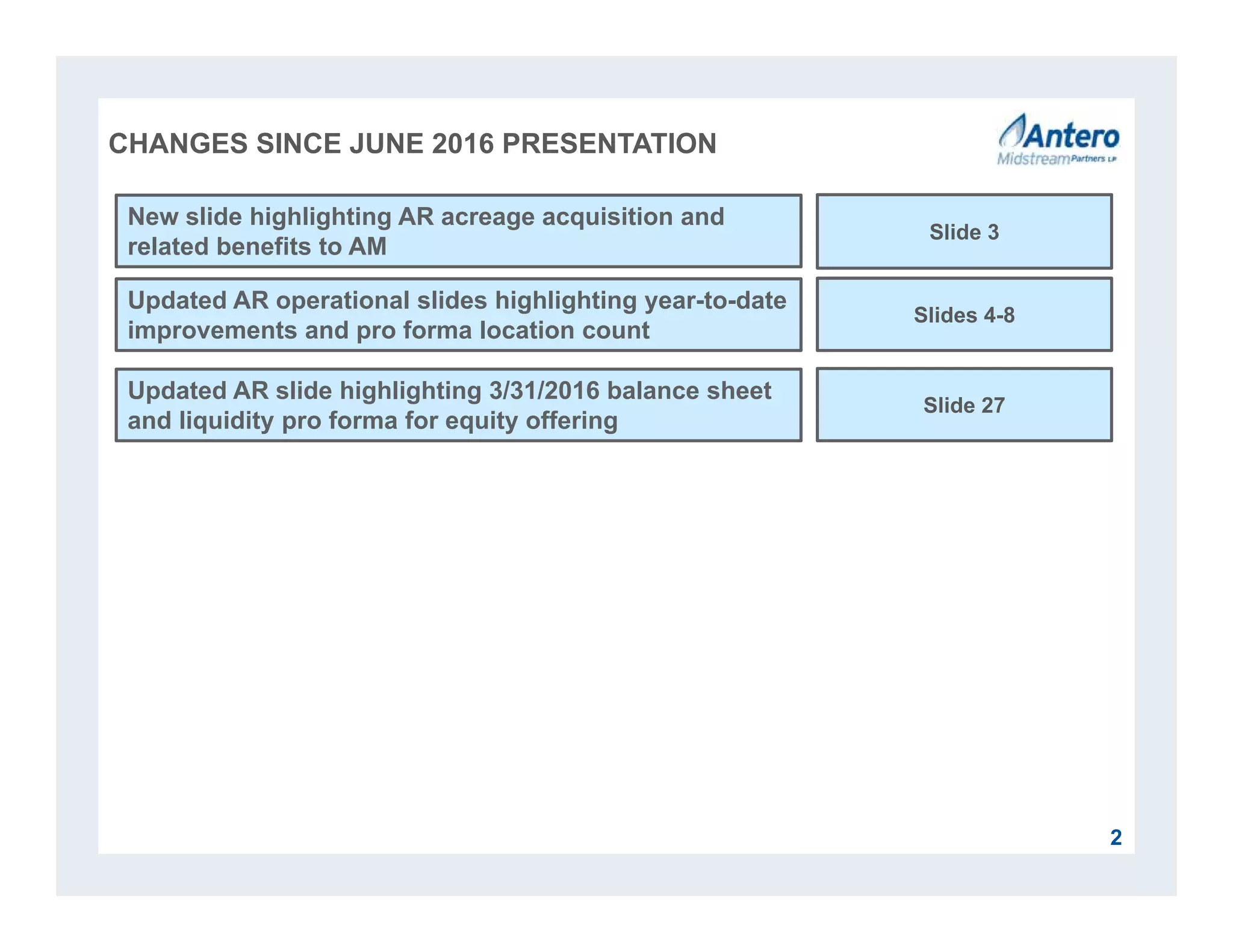 CHANGES SINCE JUNE 2016 PRESENTATION

Antero Midstream Partners LP

New slide highlighting AR acreage acquisition and related benefits to AM

Slide 3

Updated AR operational slides highlighting year-to-date improvements and pro forma location count

Slides 4-8

Updated AR slide highlighting 3/31/2016 balance sheet and liquidity pro forma for equity offering

Slide 27

2